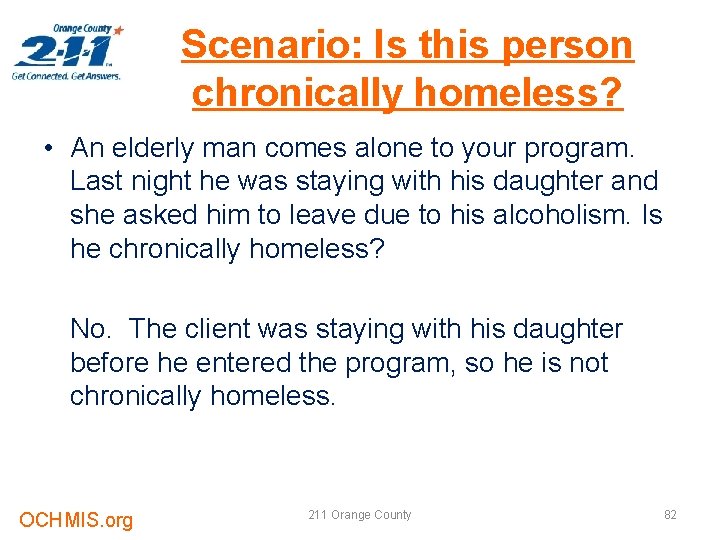 Orange County
2-1-1
Get Connected. Get Answers.

Scenario: Is this person chronically homeless?

• An elderly man comes alone to your program. Last night he was staying with his daughter and she asked him to leave due to his alcoholism. Is he chronically homeless?

No. The client was staying with his daughter before he entered the program, so he is not chronically homeless.

OCHMIS.org

211 Orange County

82